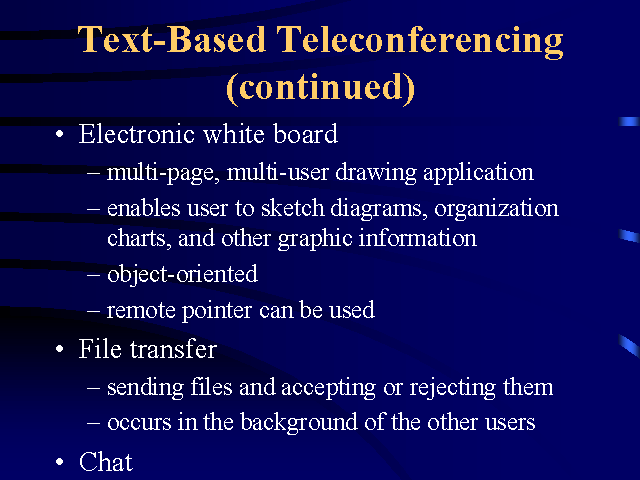 Text-Based Teleconferencing (continued)

• Electronic white board
– multi-page, multi-user drawing application
– enables user to sketch diagrams, organization charts, and other graphic information
– object-oriented
– remote pointer can be used
• File transfer
– sending files and accepting or rejecting them
– occurs in the background of the other users
• Chat